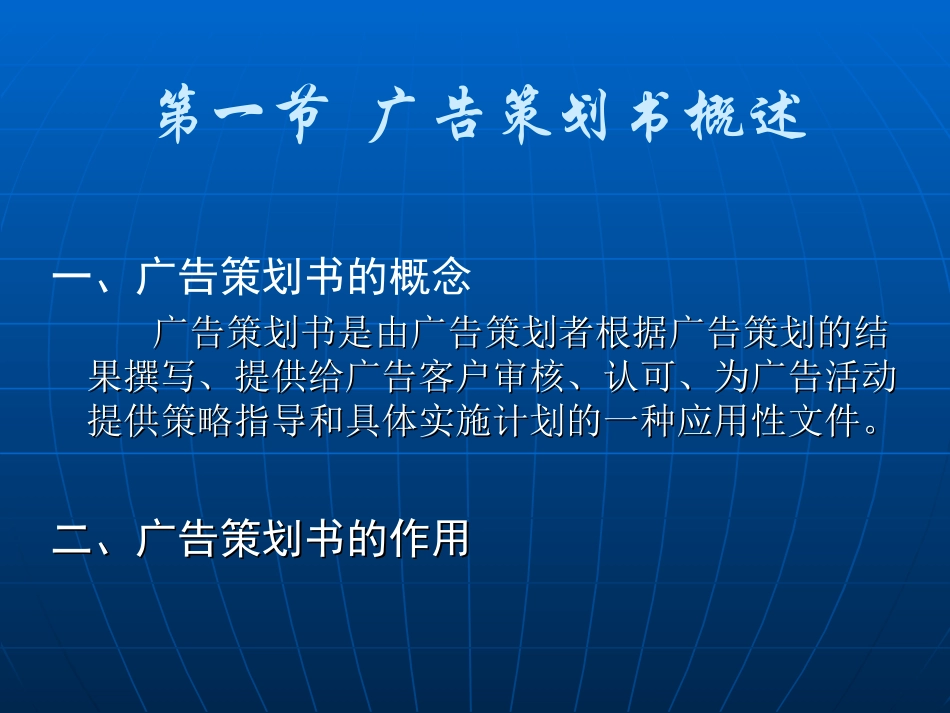 第一节 广告策划书概述

一、广告策划书的概念

广告策划书是由广告策划者根据广告策划的结果撰写、提供给广告客户审核、认可、为广告活动提供策略指导和具体实施计划的一种应用性文件。

二、广告策划书的作用